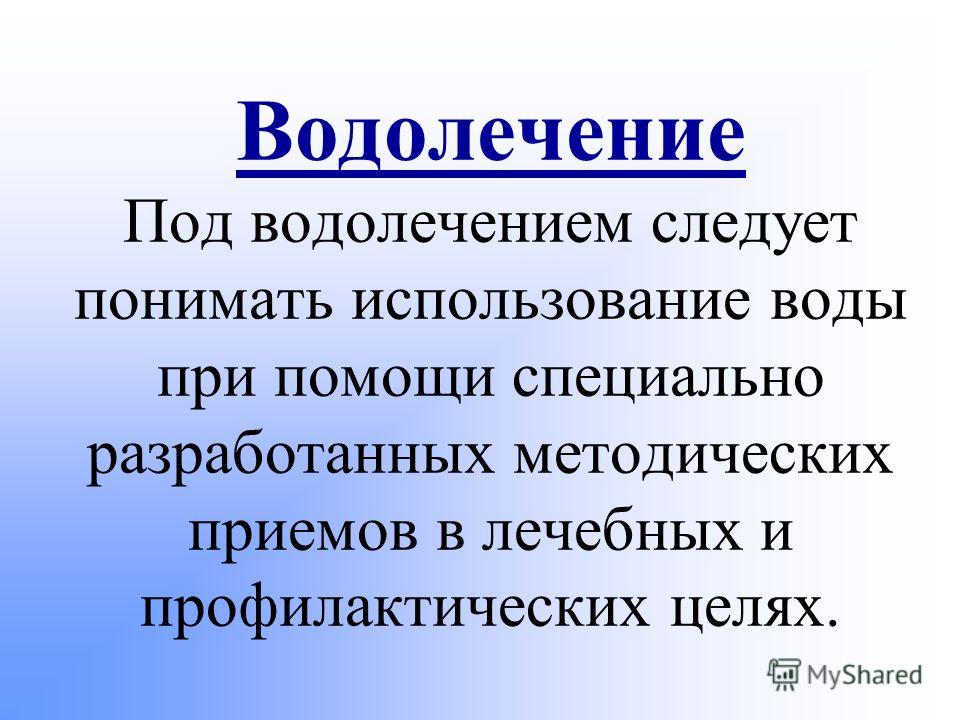 Водолечение

Под водолечением следует понимать использование воды при помощи специально разработанных методических приемов в лечебных и профилактических целях.

MyShared